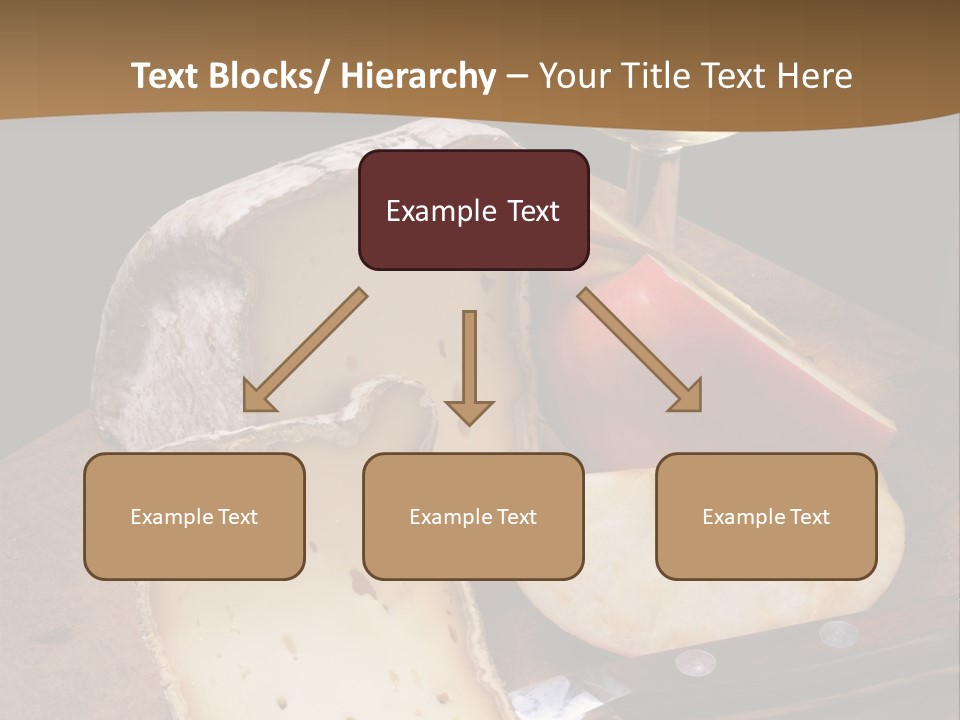 Text Blocks/ Hierarchy – Your Title Text Here

Example Text

Example Text

Example Text

Example Text